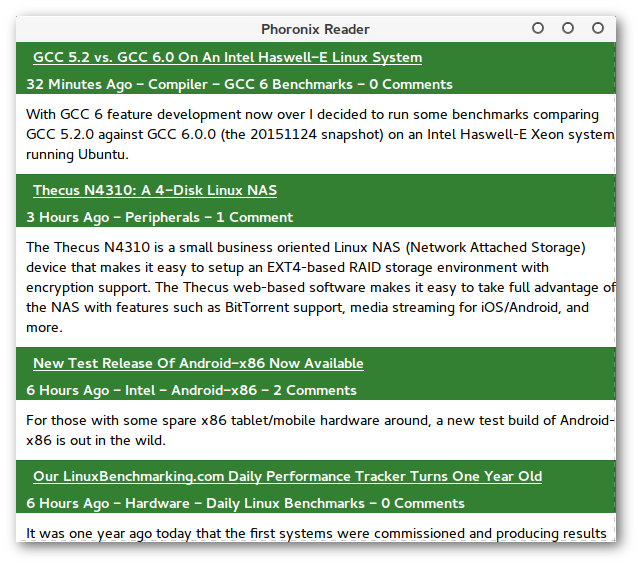 Phoronix Reader

GCC 5.2 vs. GCC 6.0 On An Intel Haswell-E Linux System

32 Minutes Ago - Compiler - GCC 6 Benchmarks - 0 Comments

With GCC 6 feature development now over I decided to run some benchmarks comparing GCC 5.2.0 against GCC 6.0.0 (the 20151124 snapshot) on an Intel Haswell-E Xeon system running Ubuntu.

Thecus N4310: A 4-Disk Linux NAS

3 Hours Ago - Peripherals - 1 Comment

The Thecus N4310 is a small business oriented Linux NAS (Network Attached Storage) device that makes it easy to setup an EXT4-based RAID storage environment with encryption support. The Thecus web-based software makes it easy to take full advantage of the NAS with features such as BitTorrent support, media streaming for iOS/Android, and more.

New Test Release Of Android-x86 Now Available

6 Hours Ago - Intel - Android-x86 - 2 Comments

For those with some spare x86 tablet/mobile hardware around, a new test build of Android-x86 is out in the wild.

Our LinuxBenchmarking.com Daily Performance Tracker Turns One Year Old

6 Hours Ago - Hardware - Daily Linux Benchmarks - 0 Comments

It was one year ago today that the first systems were commissioned and producing results